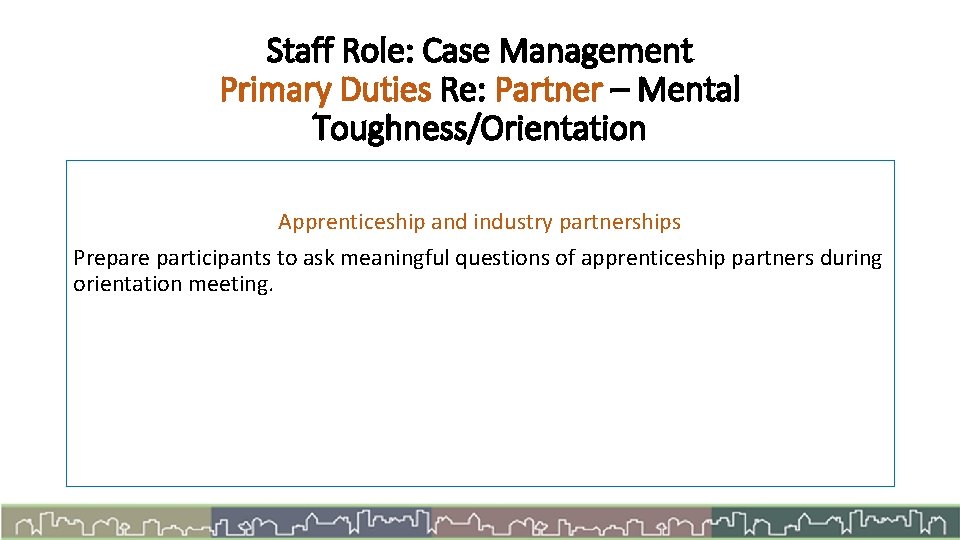 Staff Role: Case Management
Primary Duties Re: Partner – Mental Toughness/Orientation

Apprenticeship and industry partnerships

Prepare participants to ask meaningful questions of apprenticeship partners during orientation meeting.